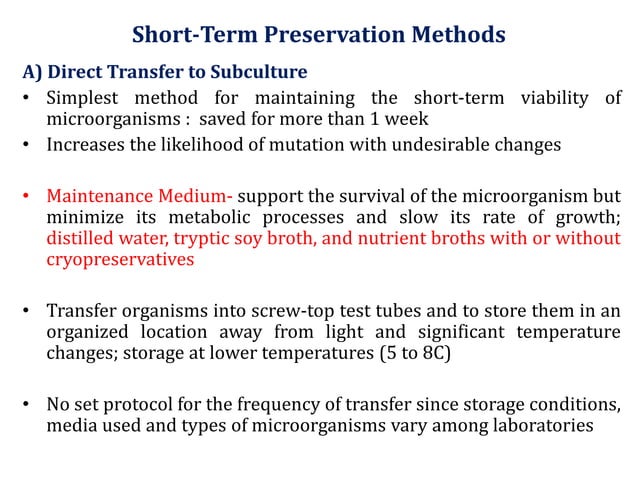 Short-Term Preservation Methods

A) Direct Transfer to Subculture

• Simplest method for maintaining the short-term viability of microorganisms : saved for more than 1 week

• Increases the likelihood of mutation with undesirable changes

• Maintenance Medium- support the survival of the microorganism but minimize its metabolic processes and slow its rate of growth; distilled water, tryptic soy broth, and nutrient broths with or without cryopreservatives

• Transfer organisms into screw-top test tubes and to store them in an organized location away from light and significant temperature changes; storage at lower temperatures (5 to 8C)

• No set protocol for the frequency of transfer since storage conditions, media used and types of microorganisms vary among laboratories